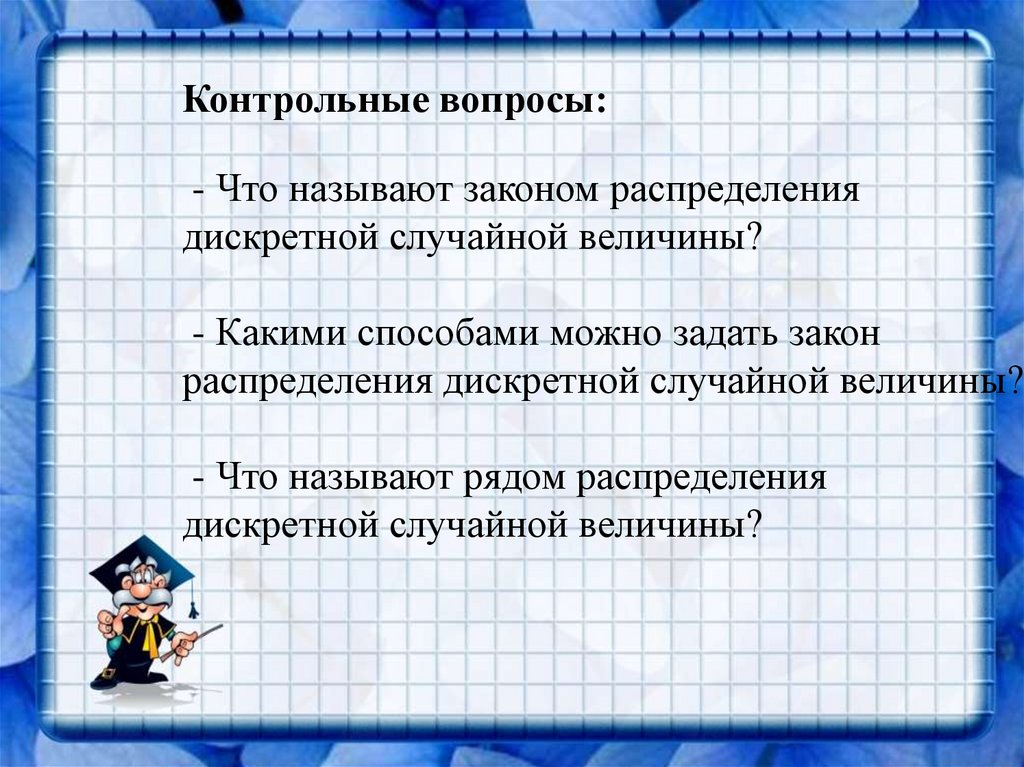 Контрольные вопросы:

- Что называют законом распределения дискретной случайной величины?

- Какими способами можно задать закон распределения дискретной случайной величины?

- Что называют рядом распределения дискретной случайной величины?